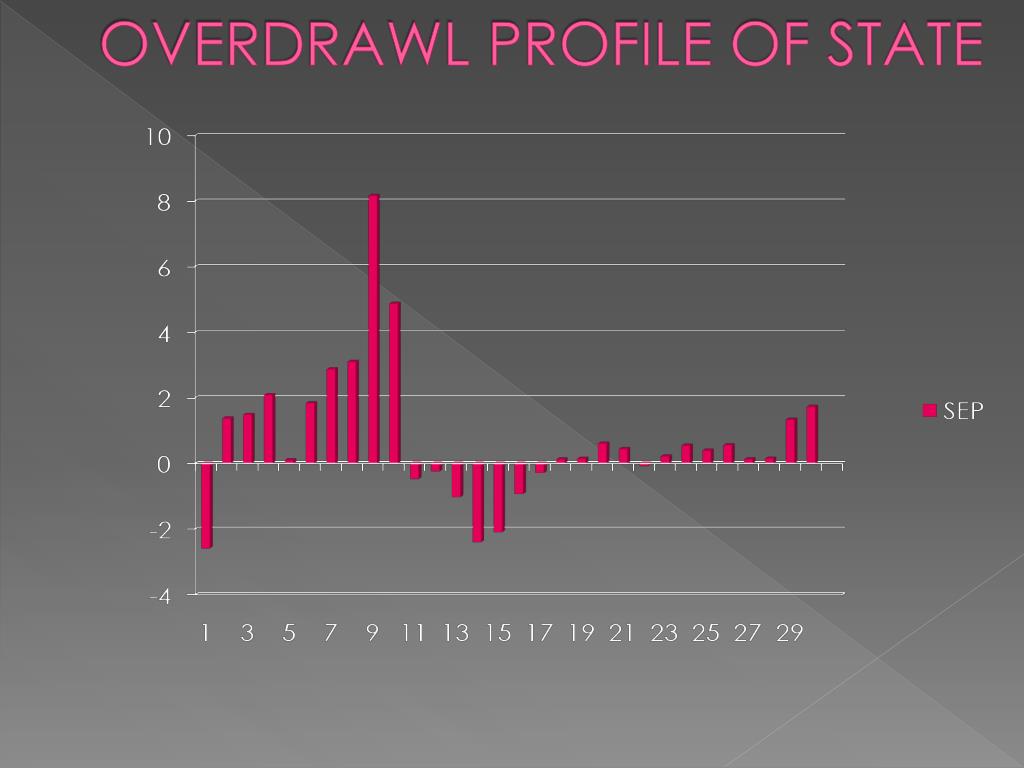 OVERDRAWL PROFILE OF STATE

10
8
6
4
2
0
-2
-4

1 3 5 7 9 11 13 15 17 19 21 23 25 27 29

SEP